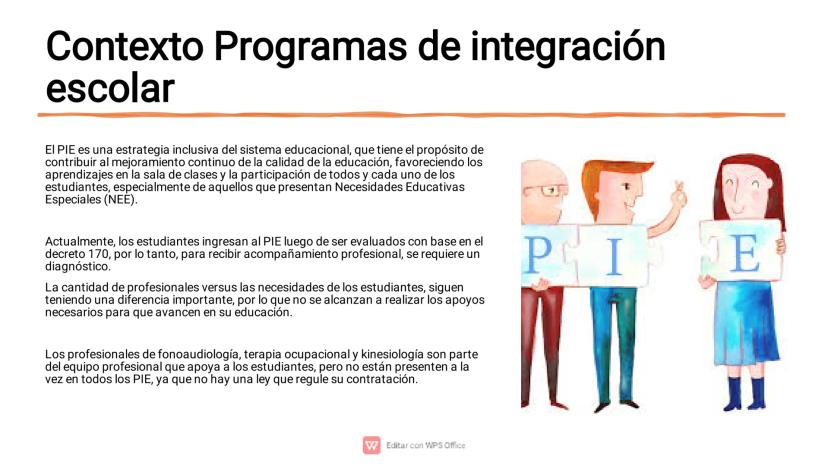 Contexto Programas de integración escolar

El PIE es una estrategia inclusiva del sistema educacional, que tiene el propósito de contribuir al mejoramiento continuo de la calidad de la educación, favoreciendo los aprendizajes en la sala de clases y la participación de todos y cada uno de los estudiantes, especialmente de aquellos que presentan Necesidades Educativas Especiales (NEE).

Actualmente, los estudiantes ingresan al PIE luego de ser evaluados con base en el decreto 170, por lo tanto, para recibir acompañamiento profesional, se requiere un diagnóstico.

La cantidad de profesionales versus las necesidades de los estudiantes, siguen teniendo una diferencia importante, por lo que no se alcanzan a realizar los apoyos necesarios para que avancen en su educación.

Los profesionales de fonoaudiología, terapia ocupacional y kinesiología son parte del equipo profesional que apoya a los estudiantes, pero no están presenten a la vez en todos los PIE, ya que no hay una ley que regule su contratación.

P I E

Editar con WPS Office